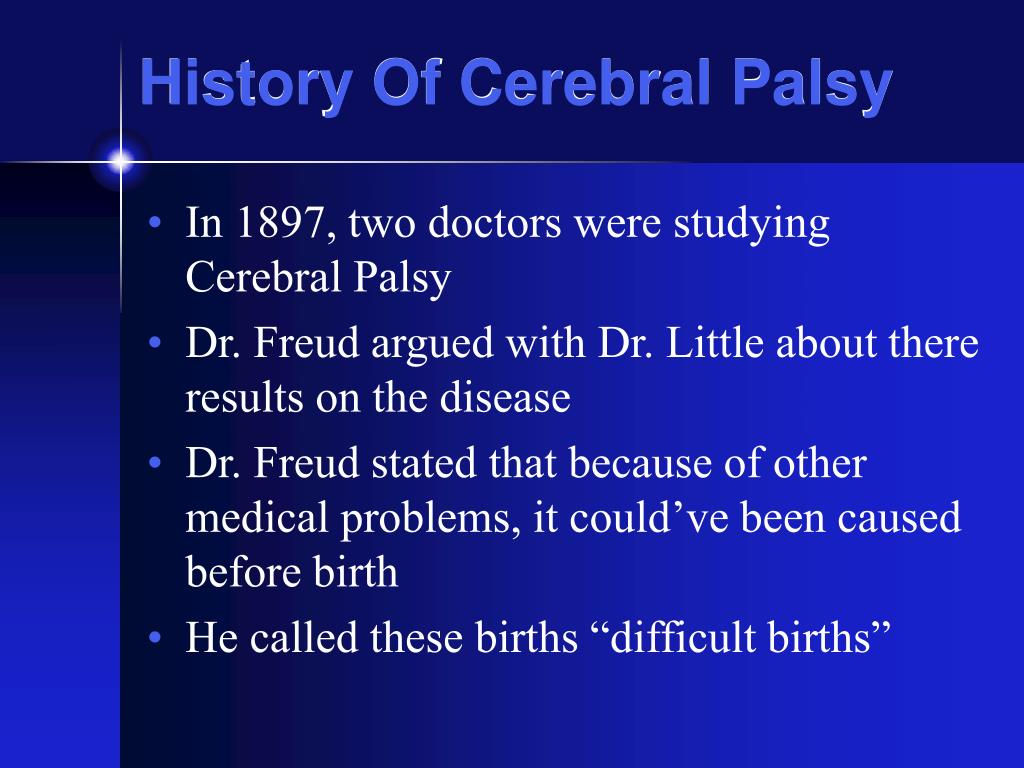 History Of Cerebral Palsy

• In 1897, two doctors were studying Cerebral Palsy
• Dr. Freud argued with Dr. Little about there results on the disease
• Dr. Freud stated that because of other medical problems, it could’ve been caused before birth
• He called these births “difficult births”